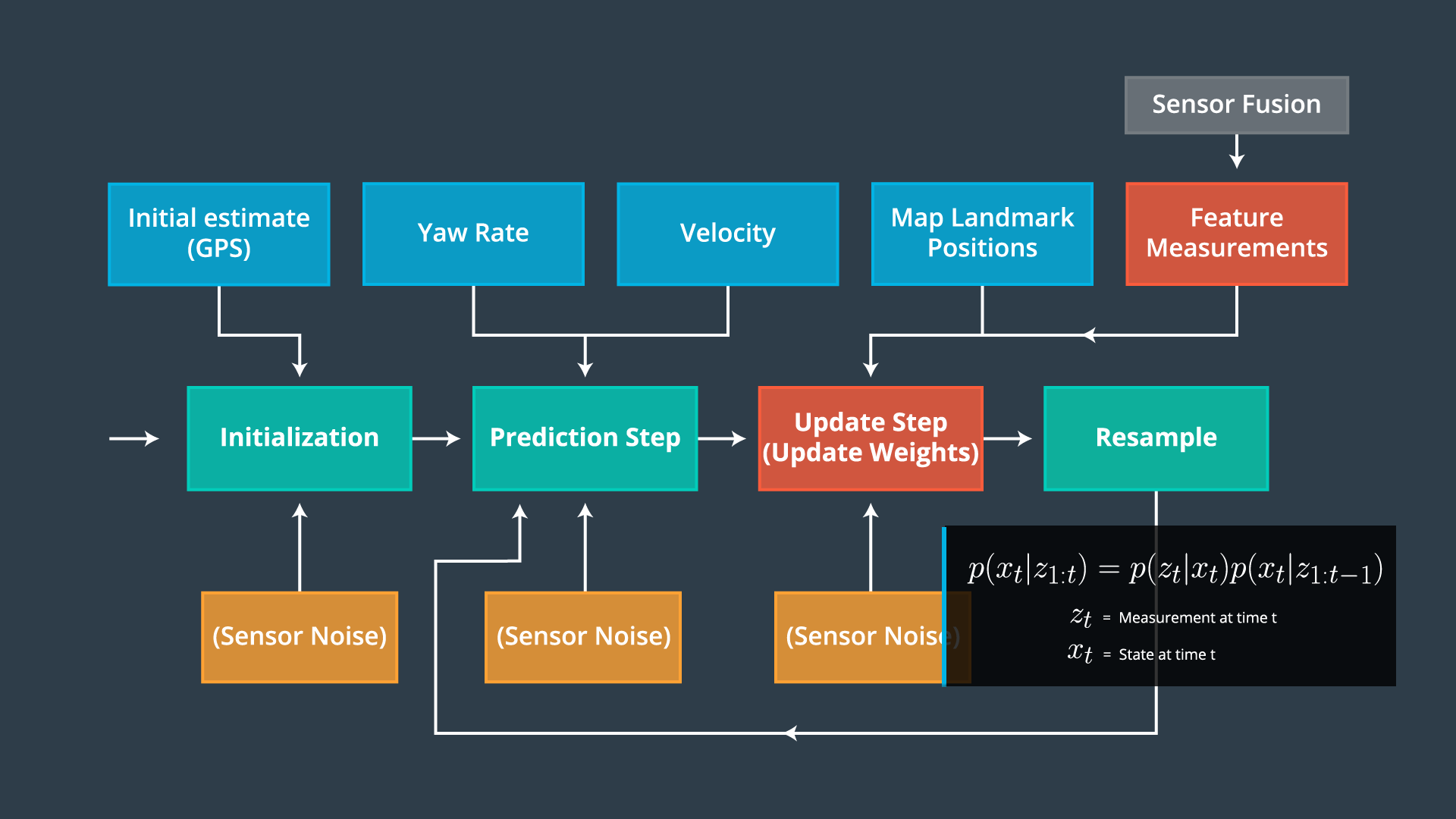 Sensor Fusion

Initial estimate (GPS)

Yaw Rate

Velocity

Map Landmark Positions

Feature Measurements

Initialization

Prediction Step

Update Step (Update Weights)

Resample

(Sensor Noise)

(Sensor Noise)

(Sensor Noise)

$p(x_t|z_{1:t}) = p(z_t|x_t)p(x_t|z_{1:t-1})$

$z_t$ = Measurement at time t

$x_t$ = State at time t